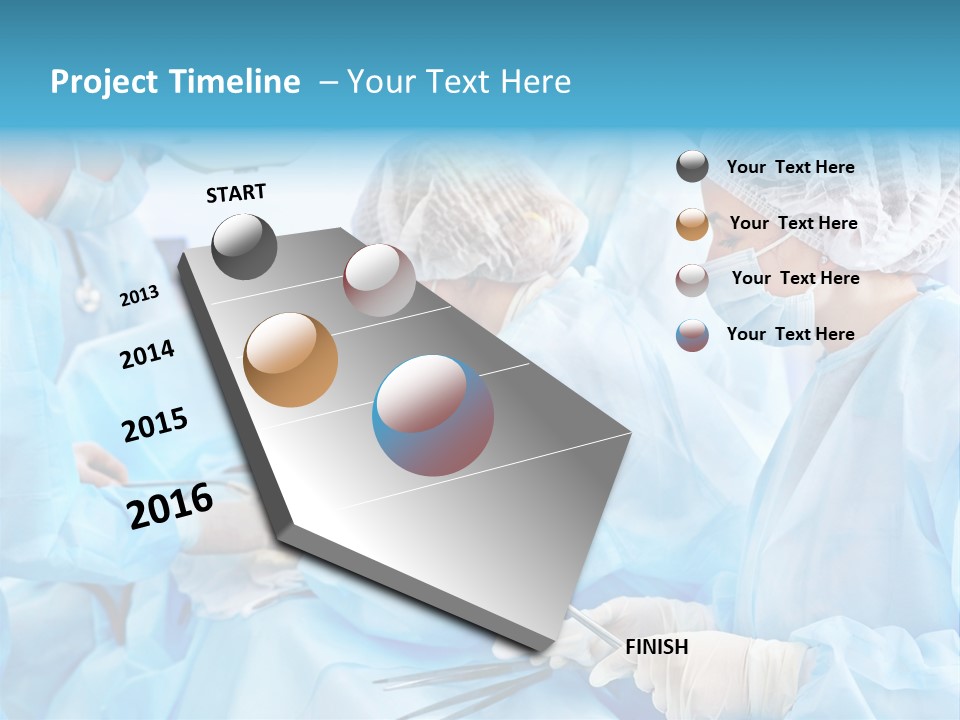 Project Timeline – Your Text Here

START

2013

2014

2015

2016

FINISH

Your Text Here

Your Text Here

Your Text Here

Your Text Here